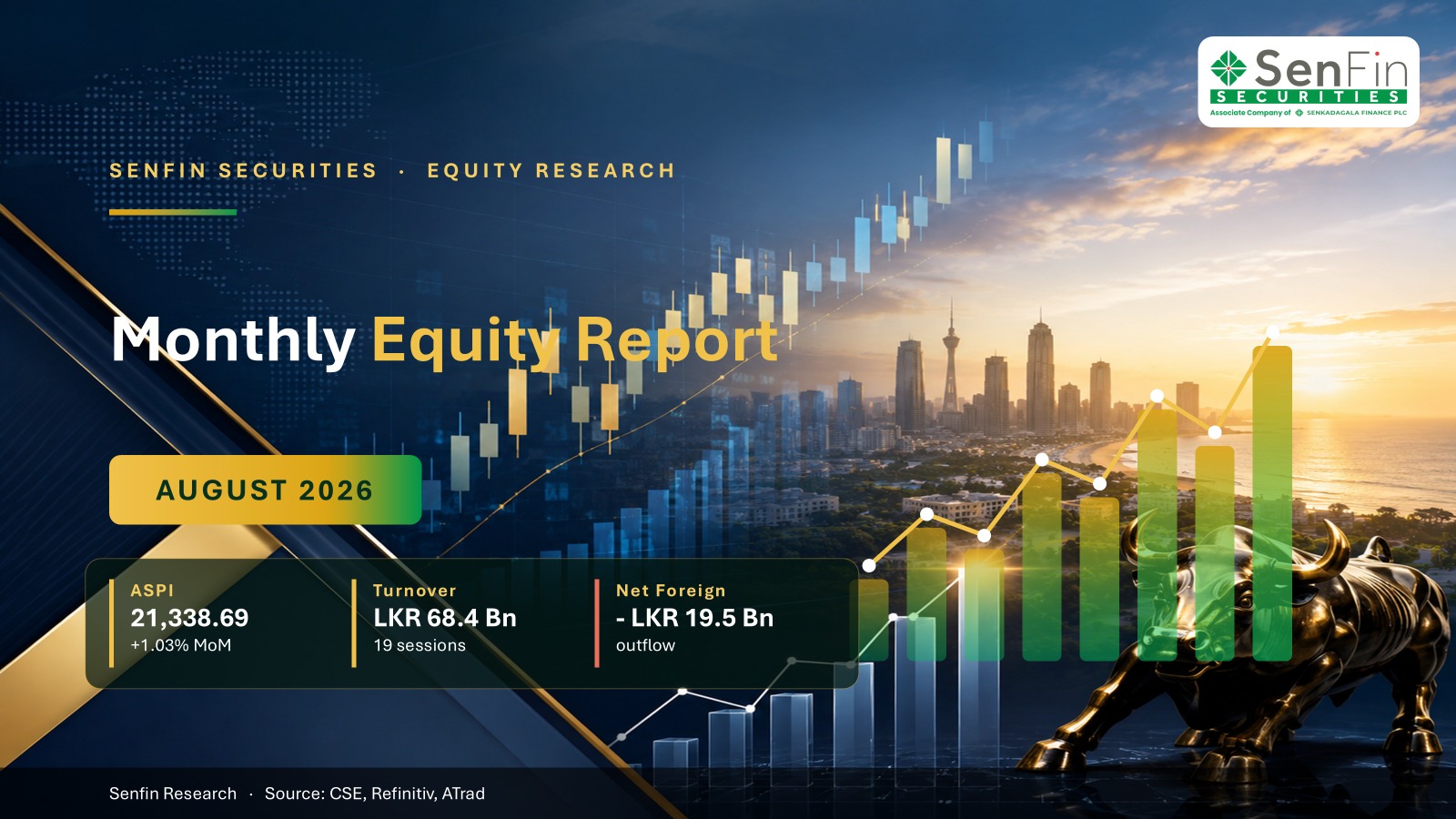 SenFin
SECURITIES
Associate Company of SENKADAGALA FINANCE PLC

SENFIN SECURITIES · EQUITY RESEARCH

Monthly Equity Report

AUGUST 2026

ASPI
21,338.69
+1.03% MoM

Turnover
LKR 68.4 Bn
19 sessions

Net Foreign
- LKR 19.5 Bn
outflow

Senfin Research · Source: CSE, Refinitiv, ATrad